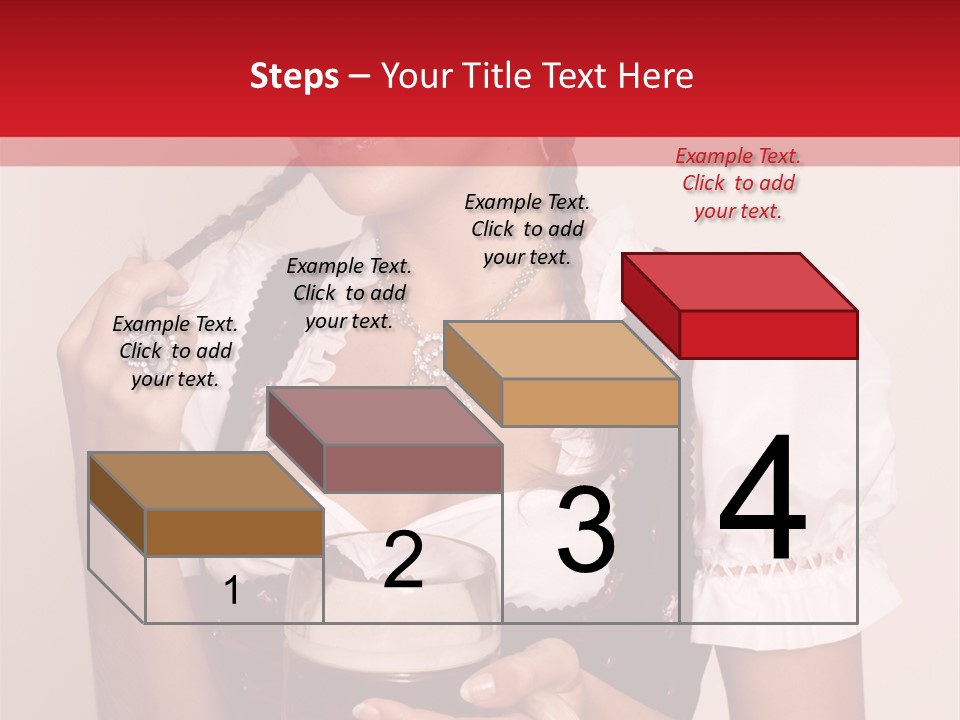 Steps – Your Title Text Here

Example Text. Click to add your text.

Example Text. Click to add your text.

Example Text. Click to add your text.

Example Text. Click to add your text.

1

2

3

4